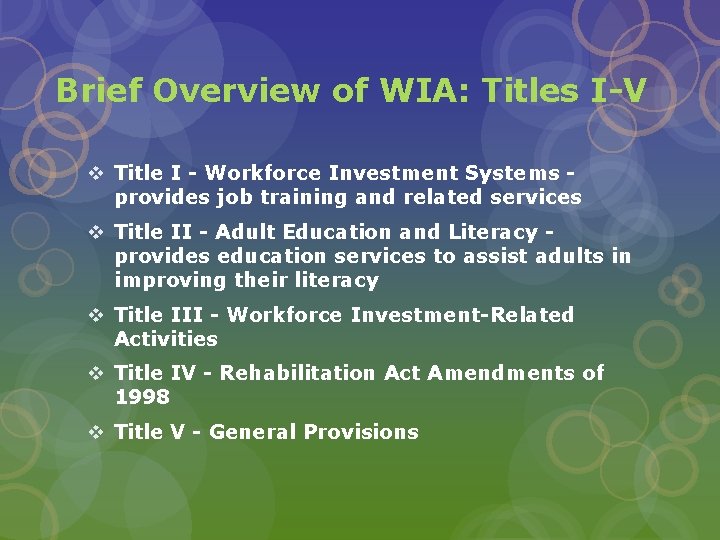 Brief Overview of WIA: Titles I-V

❖ Title I - Workforce Investment Systems - provides job training and related services

❖ Title II - Adult Education and Literacy - provides education services to assist adults in improving their literacy

❖ Title III - Workforce Investment-Related Activities

❖ Title IV - Rehabilitation Act Amendments of 1998

❖ Title V - General Provisions